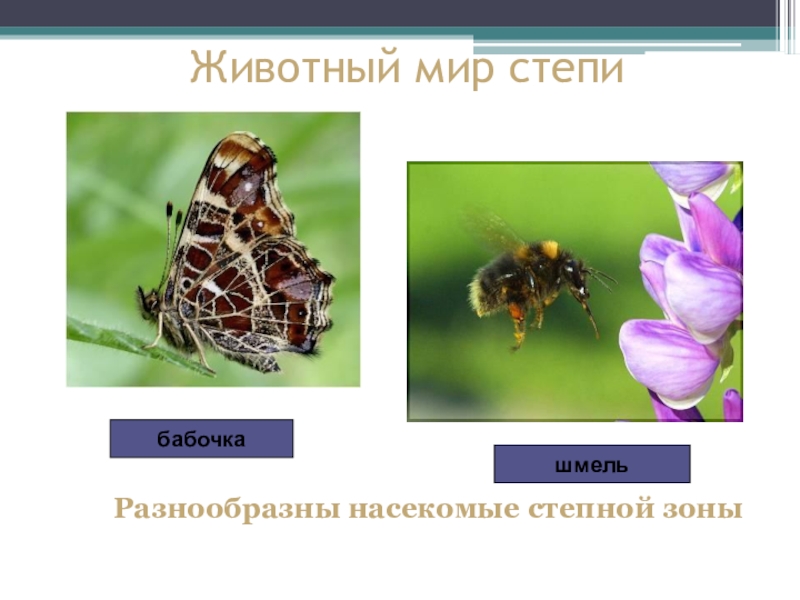 Животный мир степи

бабочка

шмель

Разнообразны насекомые степной зоны